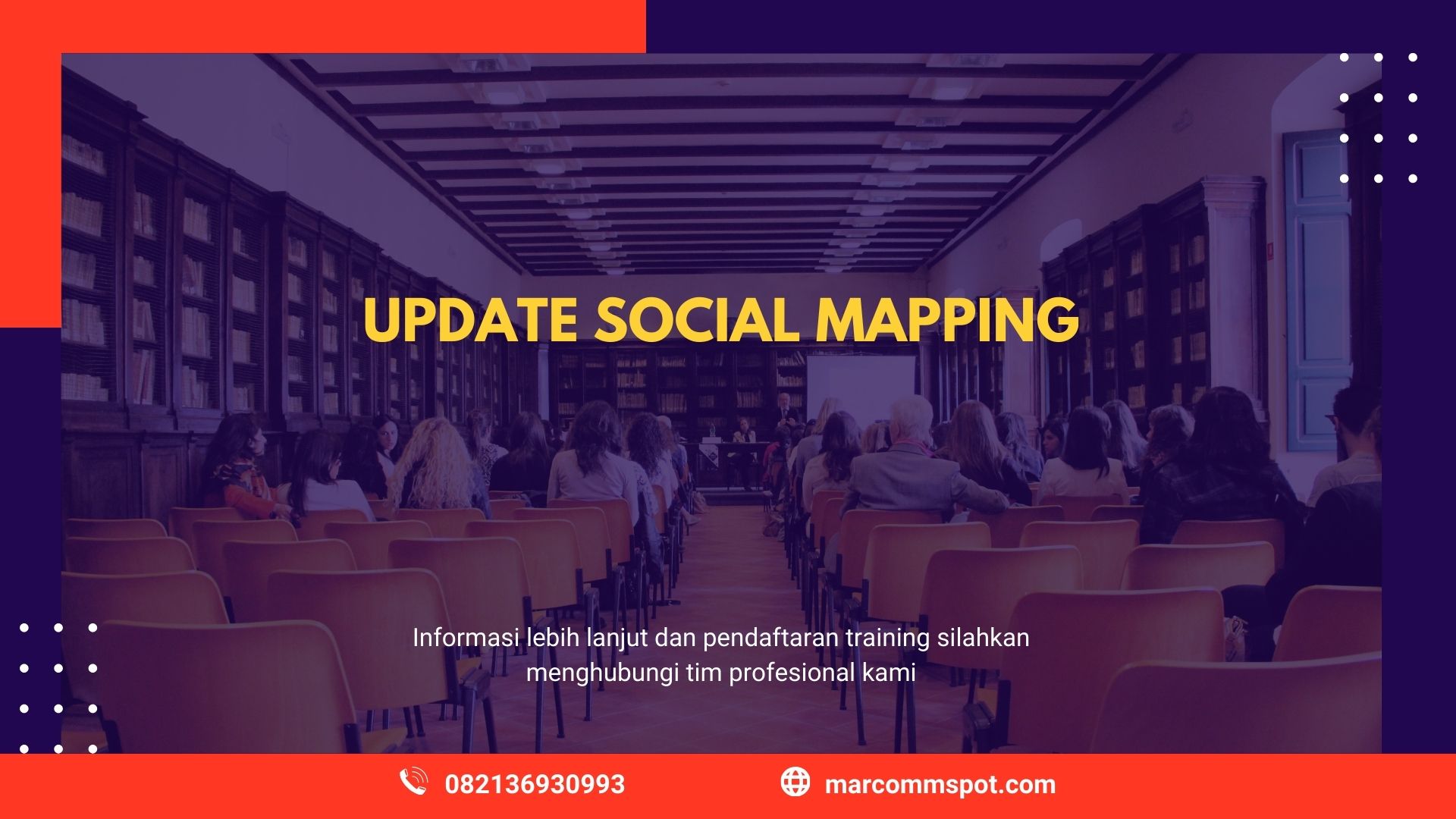 UPDATE SOCIAL MAPPING

Informasi lebih lanjut dan pendaftaran training silahkan menghubungi tim profesional kami

082136930993

marcommspot.com